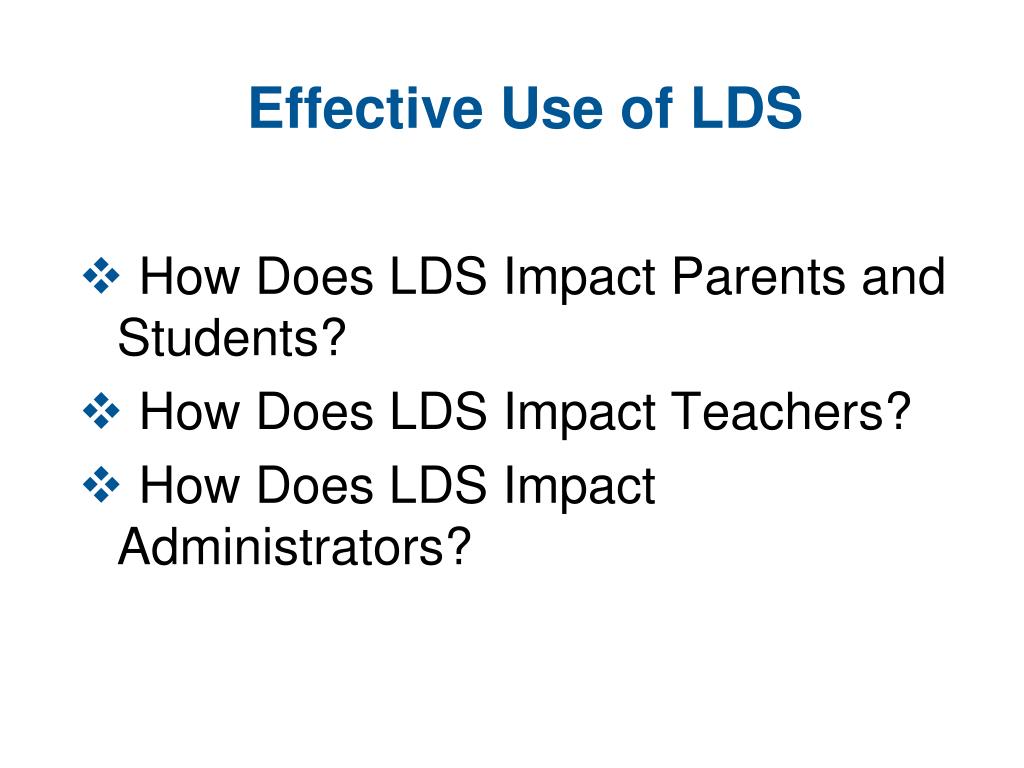 Effective Use of LDS

❖ How Does LDS Impact Parents and Students?
❖ How Does LDS Impact Teachers?
❖ How Does LDS Impact Administrators?